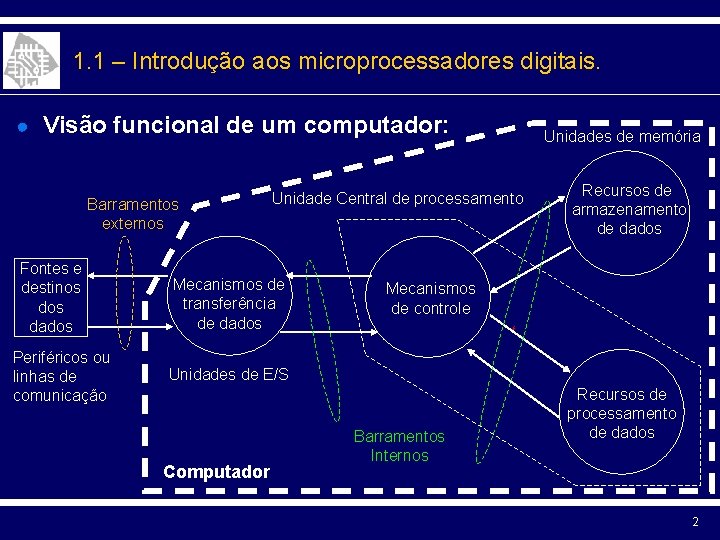 1.1 – Introdução aos microprocessadores digitais.

Visão funcional de um computador:

Unidades de memória

Barramentos externos

Unidade Central de processamento

Recursos de armazenamento de dados

Fontes e destinos dos dados

Mecanismos de transferência de dados

Mecanismos de controle

Periféricos ou linhas de comunicação

Unidades de E/S

Recursos de processamento de dados

Barramentos Internos

Computador

2